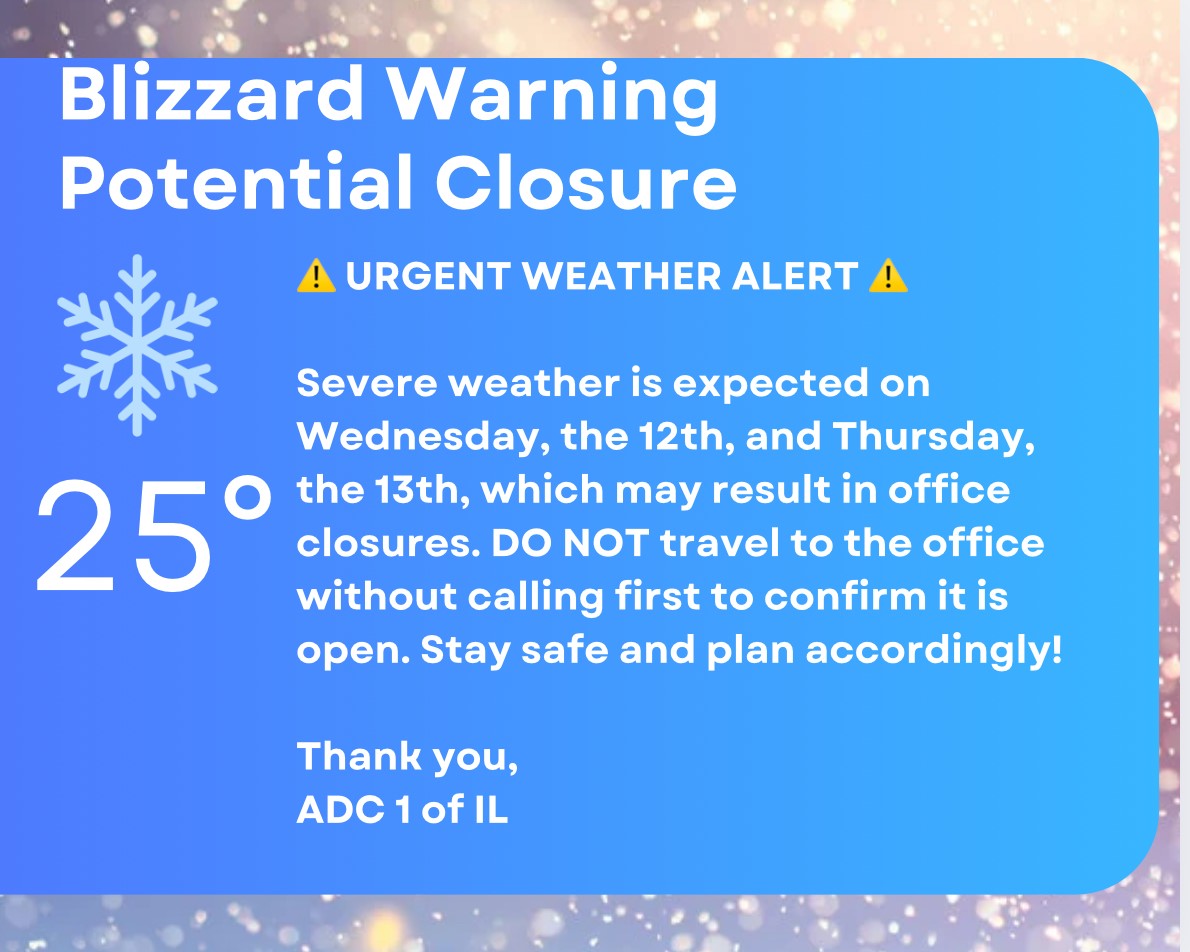 Blizzard Warning
Potential Closure

25°

⚠️ URGENT WEATHER ALERT ⚠️

Severe weather is expected on Wednesday, the 12th, and Thursday, the 13th, which may result in office closures. DO NOT travel to the office without calling first to confirm it is open. Stay safe and plan accordingly!

Thank you,
ADC 1 of IL